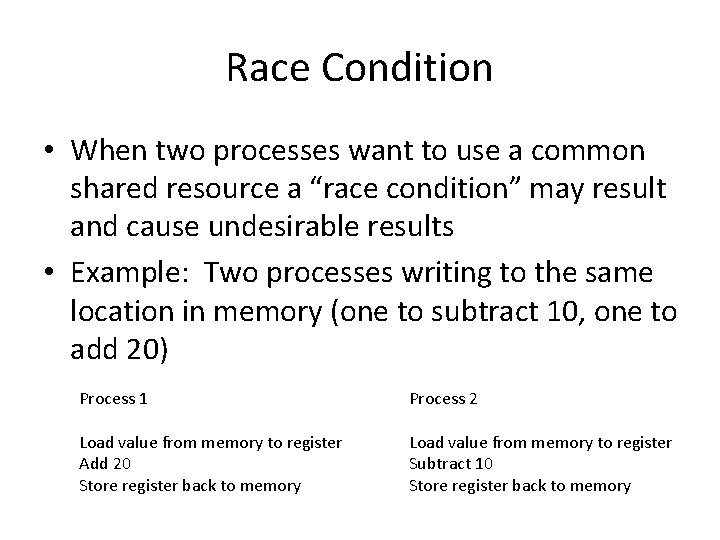 Race Condition

• When two processes want to use a common shared resource a “race condition” may result and cause undesirable results

• Example: Two processes writing to the same location in memory (one to subtract 10, one to add 20)

Process 1

Load value from memory to register
Add 20
Store register back to memory

Process 2

Load value from memory to register
Subtract 10
Store register back to memory